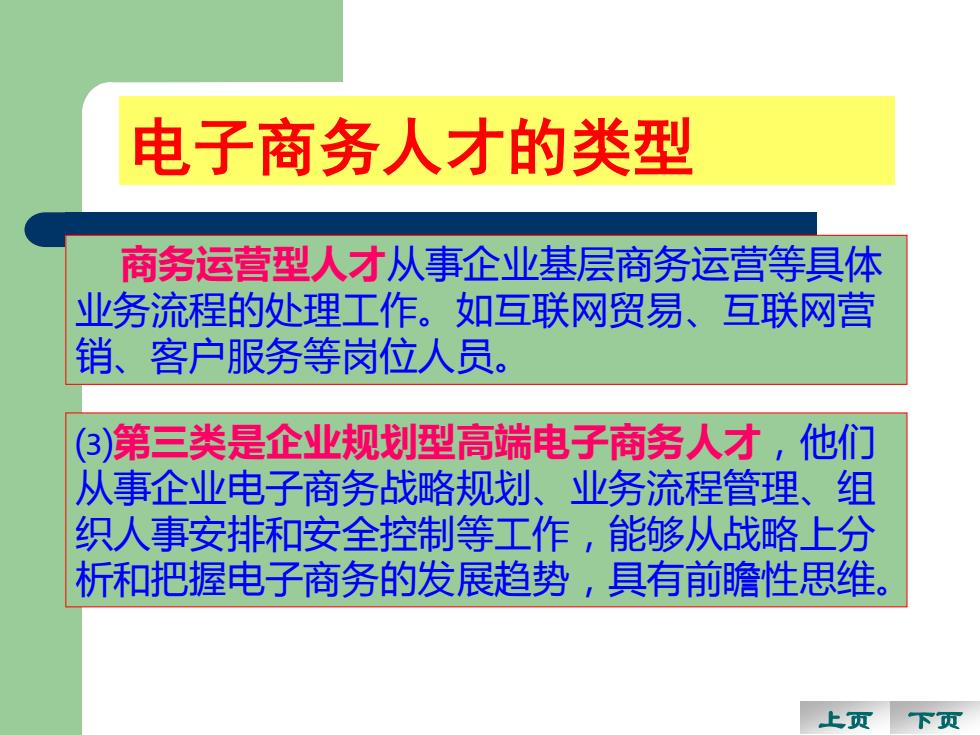 电子商务人才的类型

商务运营型人才从事企业基层商务运营等具体业务流程的处理工作。如互联网贸易、互联网营销、客户服务等岗位人员。

(3)第三类是企业规划型高端电子商务人才，他们从事企业电子商务战略规划、业务流程管理、组织人事安排和安全控制等工作，能够从战略上分析和把握电子商务的发展趋势，具有前瞻性思维。

上页 下页